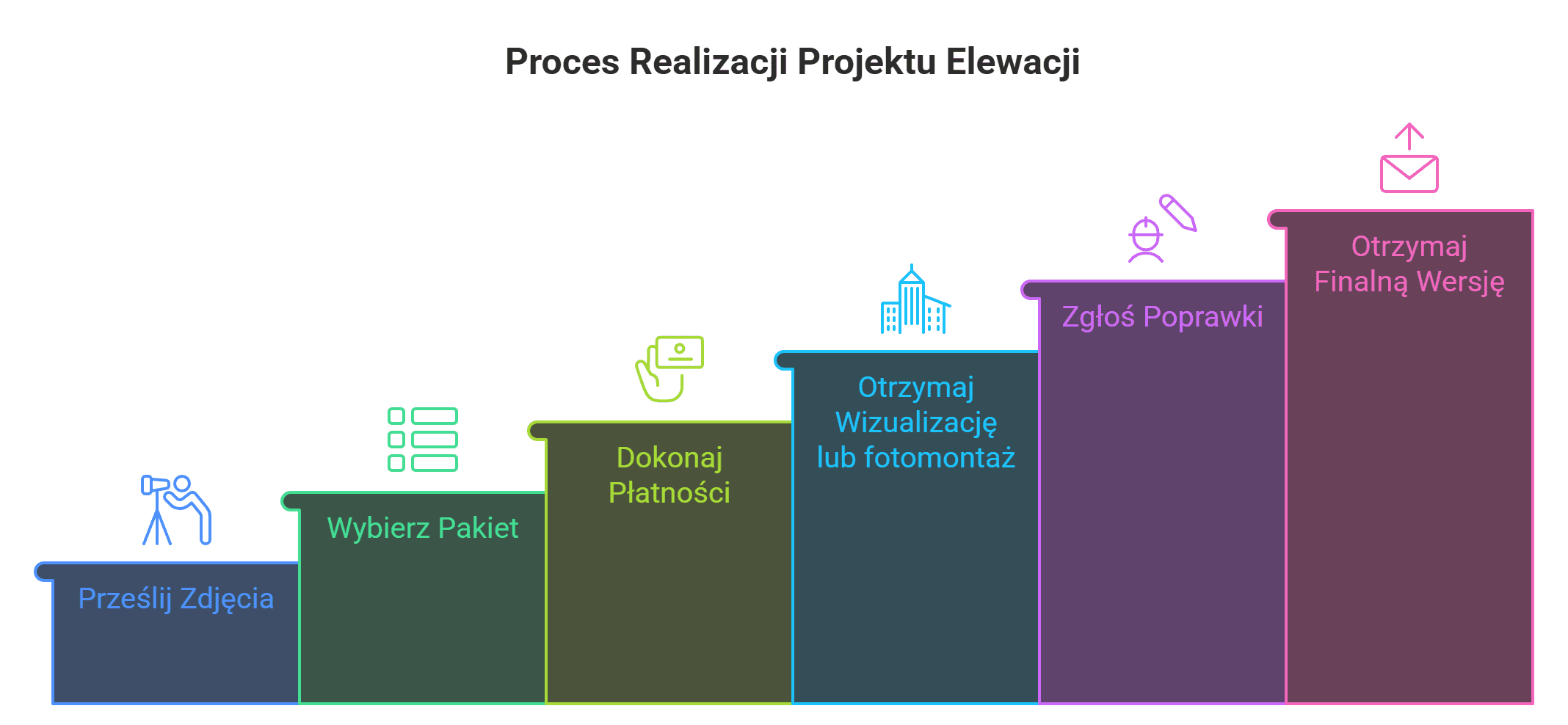 Proces Realizacji Projektu Elewacji

Prześlij Zdjęcia

Wybierz Pakiet

Dokonaj Płatności

Otrzymaj Wizualizację lub fotomontaż

Zgłoś Poprawki

Otrzymaj Finalną Wersję